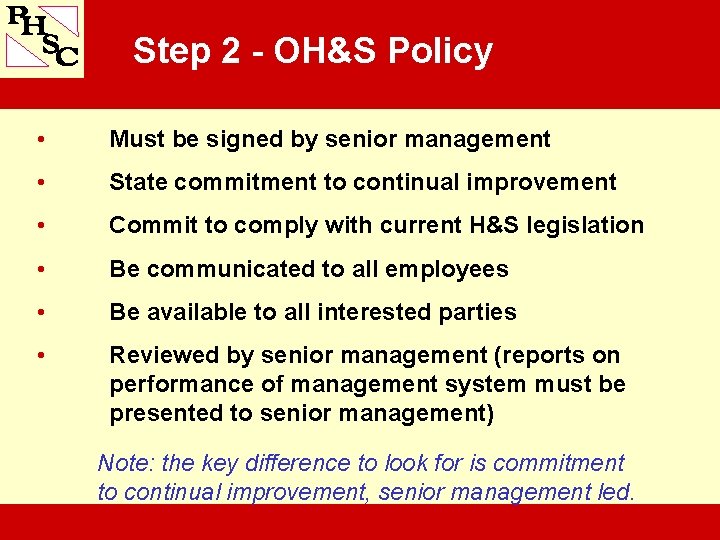 RHSC

Step 2 - OH&S Policy

• Must be signed by senior management

• State commitment to continual improvement

• Commit to comply with current H&S legislation

• Be communicated to all employees

• Be available to all interested parties

• Reviewed by senior management (reports on performance of management system must be presented to senior management)

Note: the key difference to look for is commitment to continual improvement, senior management led.